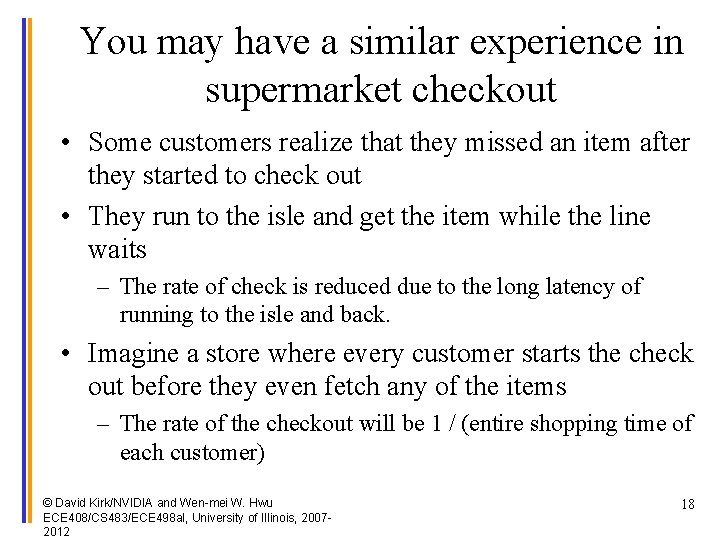 You may have a similar experience in supermarket checkout

• Some customers realize that they missed an item after they started to check out

• They run to the isle and get the item while the line waits

– The rate of check is reduced due to the long latency of running to the isle and back.

• Imagine a store where every customer starts the check out before they even fetch any of the items

– The rate of the checkout will be 1 / (entire shopping time of each customer)

© David Kirk/NVIDIA and Wen-mei W. Hwu ECE408/CS483/ECE498al, University of Illinois, 2007-2012

18